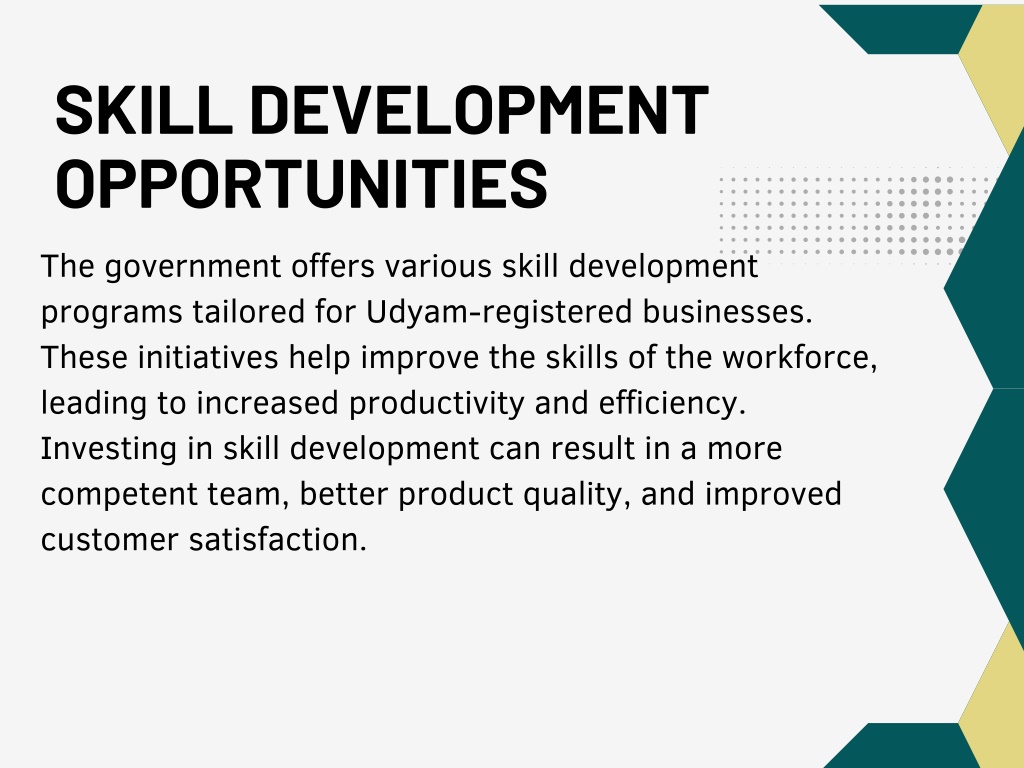 SKILL DEVELOPMENT OPPORTUNITIES

The government offers various skill development programs tailored for Udyam-registered businesses. These initiatives help improve the skills of the workforce, leading to increased productivity and efficiency. Investing in skill development can result in a more competent team, better product quality, and improved customer satisfaction.